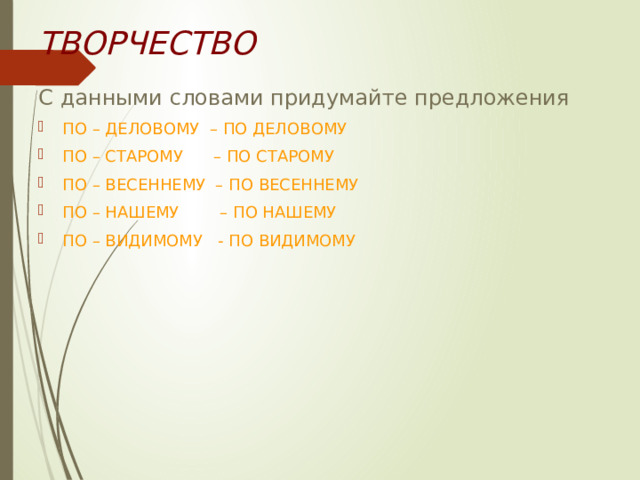 ТВОРЧЕСТВО

С данными словами придумайте предложения

ПО – ДЕЛОВОМУ – ПО ДЕЛОВОМУ
ПО – СТАРОМУ – ПО СТАРОМУ
ПО – ВЕСЕННЕМУ – ПО ВЕСЕННЕМУ
ПО – НАШЕМУ – ПО НАШЕМУ
ПО – ВИДИМОМУ - ПО ВИДИМОМУ